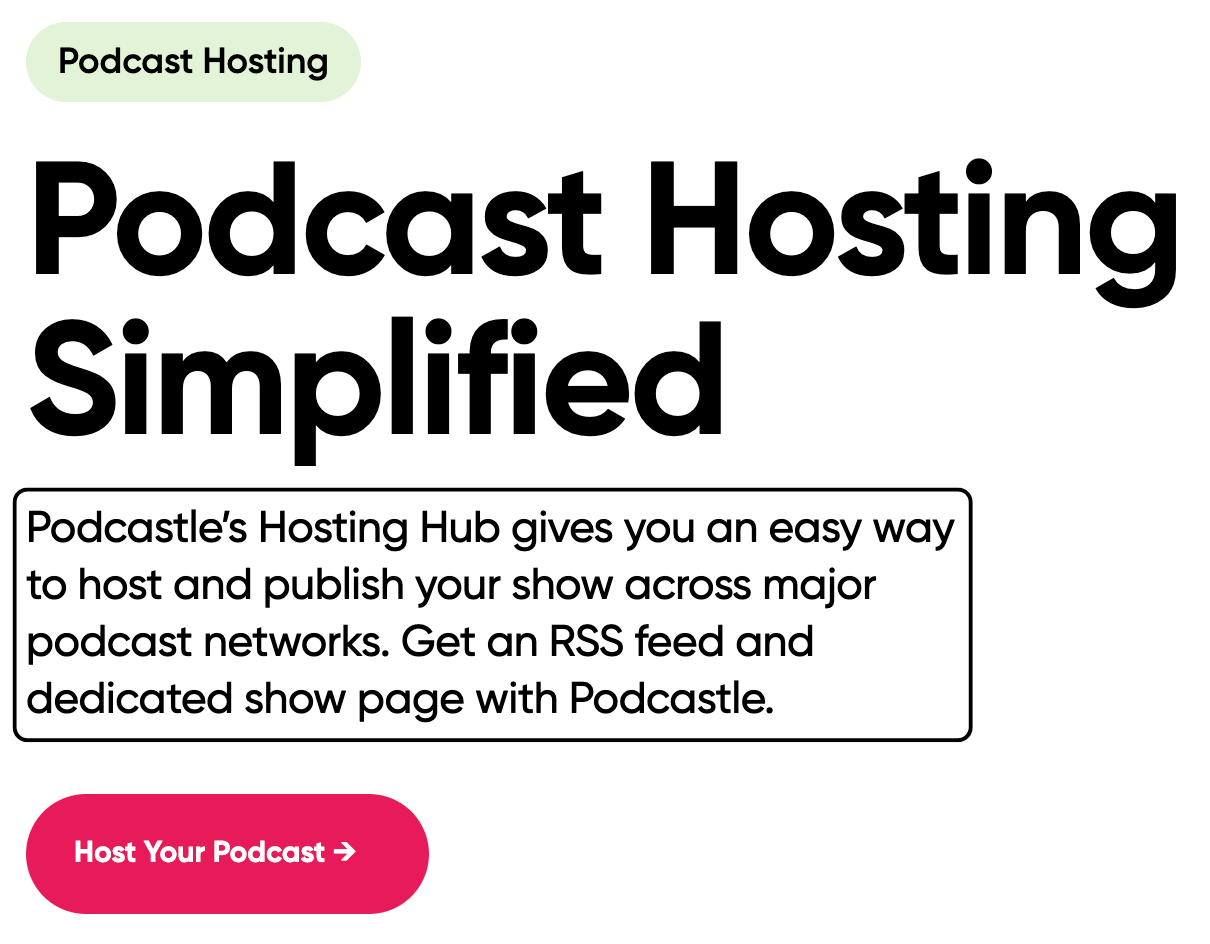 Podcast Hosting

Podcast Hosting Simplified

Podcastle's Hosting Hub gives you an easy way to host and publish your show across major podcast networks. Get an RSS feed and dedicated show page with Podcastle.

Host Your Podcast →